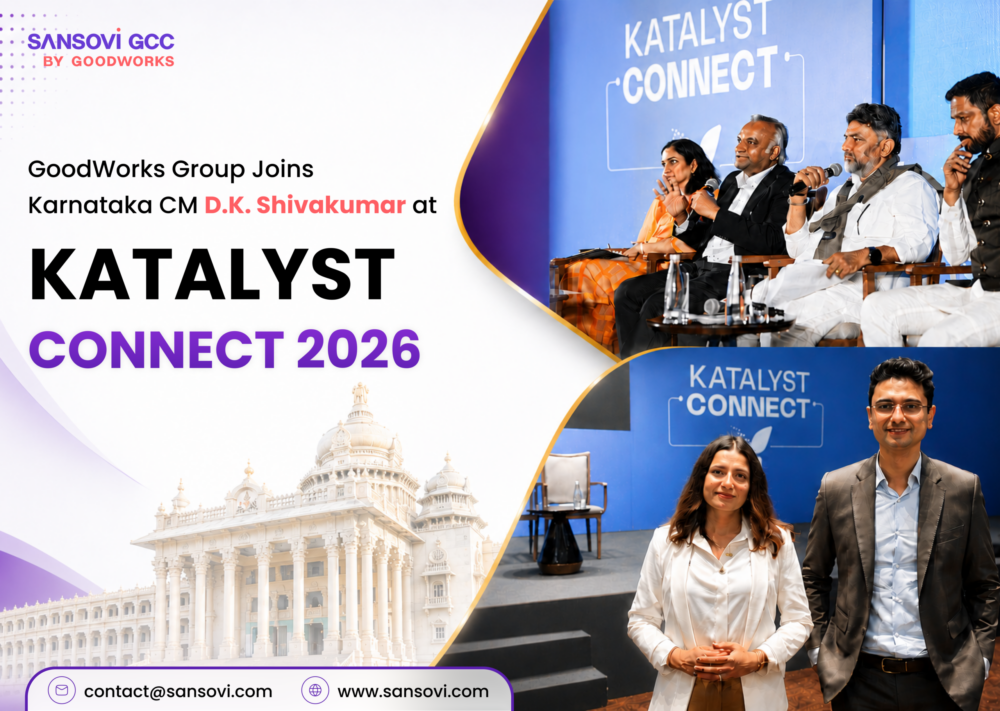 SANSOVI GCC
BY GOODWORKS

GoodWorks Group Joins Karnataka CM D.K. Shivakumar at

KATALYST
CONNECT 2026

KATALYST
CONNECT

KATALYST
CONNECT

contact@sansovi.com
www.sansovi.com